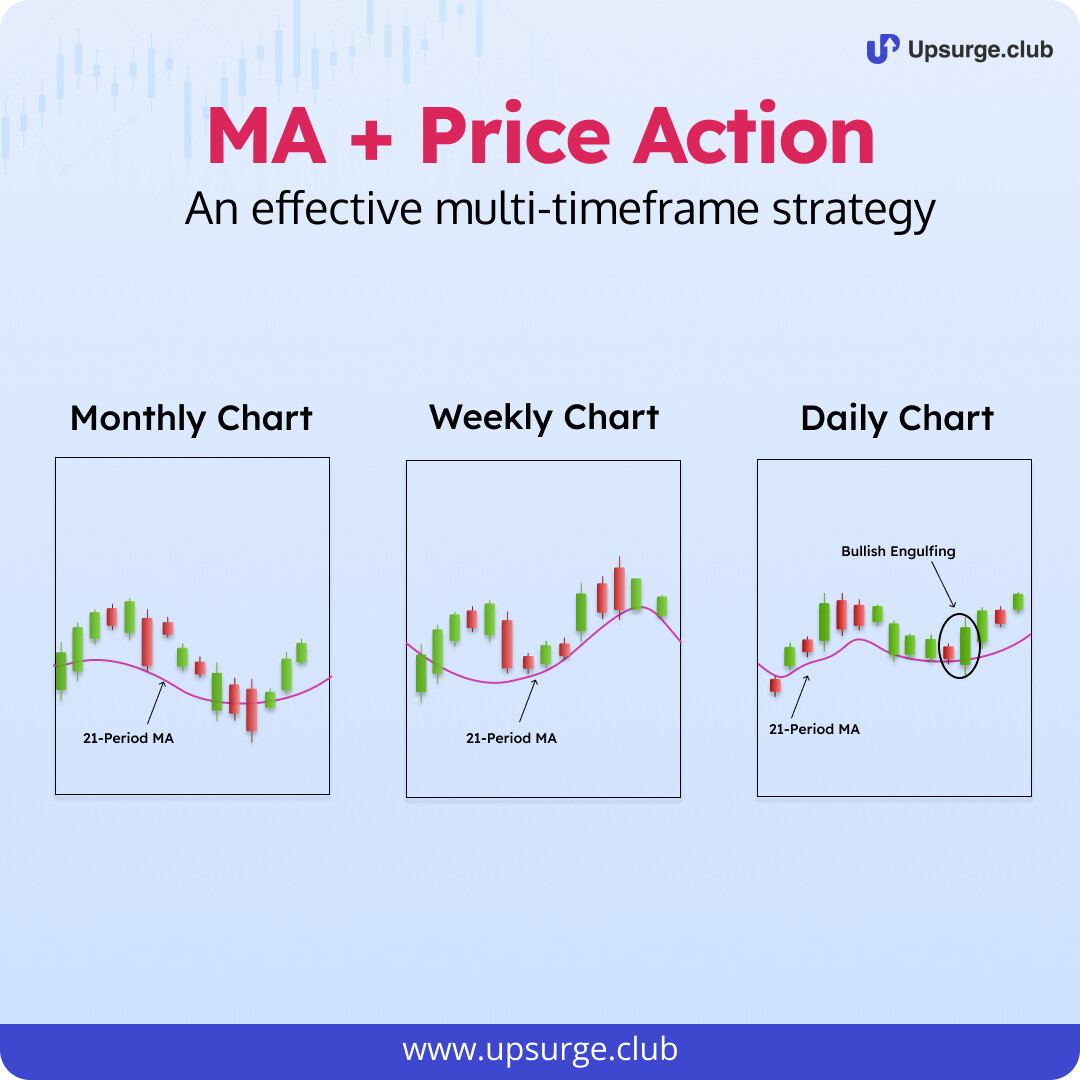 Upsurge.club

MA + Price Action

An effective multi-timeframe strategy

Monthly Chart

21-Period MA

Weekly Chart

21-Period MA

Daily Chart

Bullish Engulfing

21-Period MA

www.upsurge.club